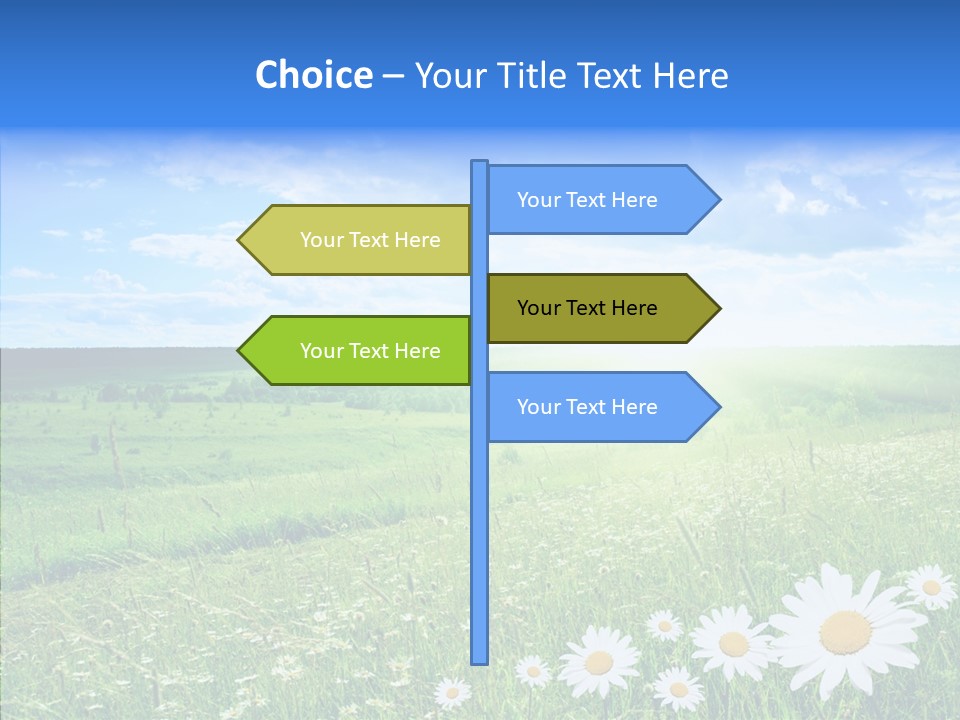 Choice – Your Title Text Here

Your Text Here

Your Text Here

Your Text Here

Your Text Here

Your Text Here